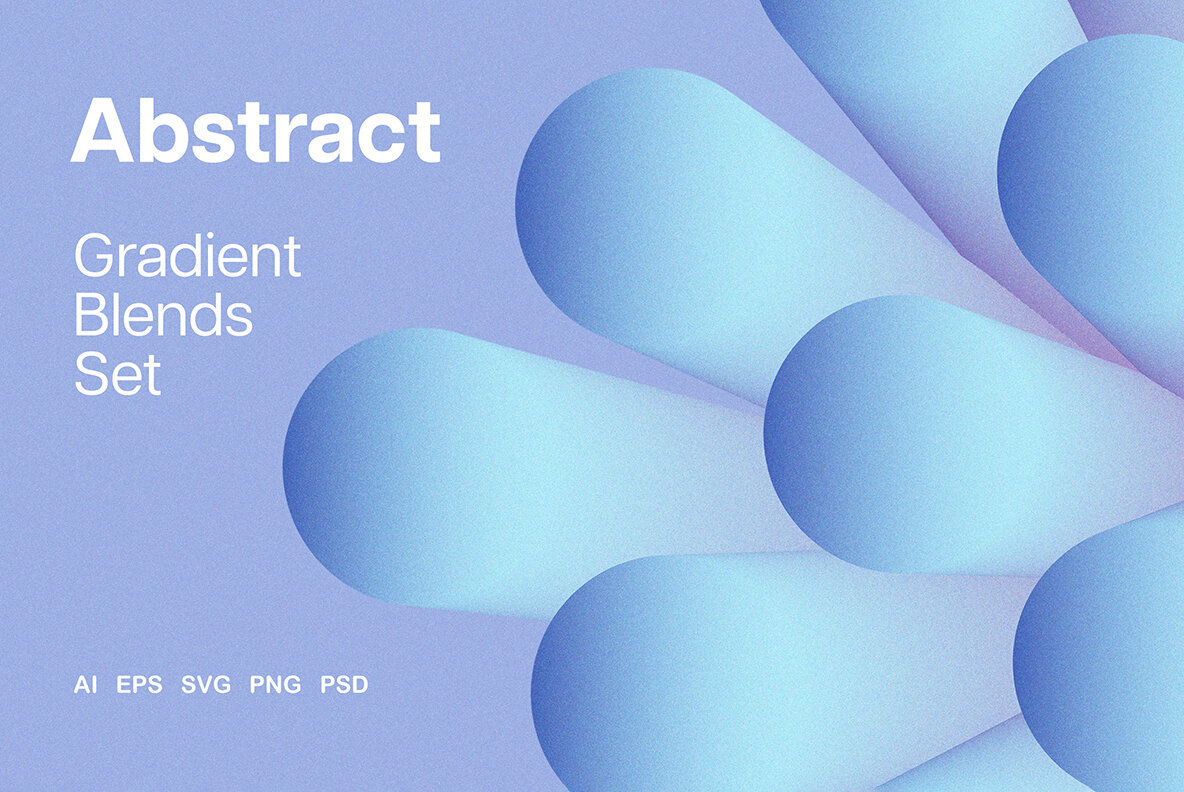 Abstract

Gradient
Blends
Set

AI EPS SVG PNG PSD